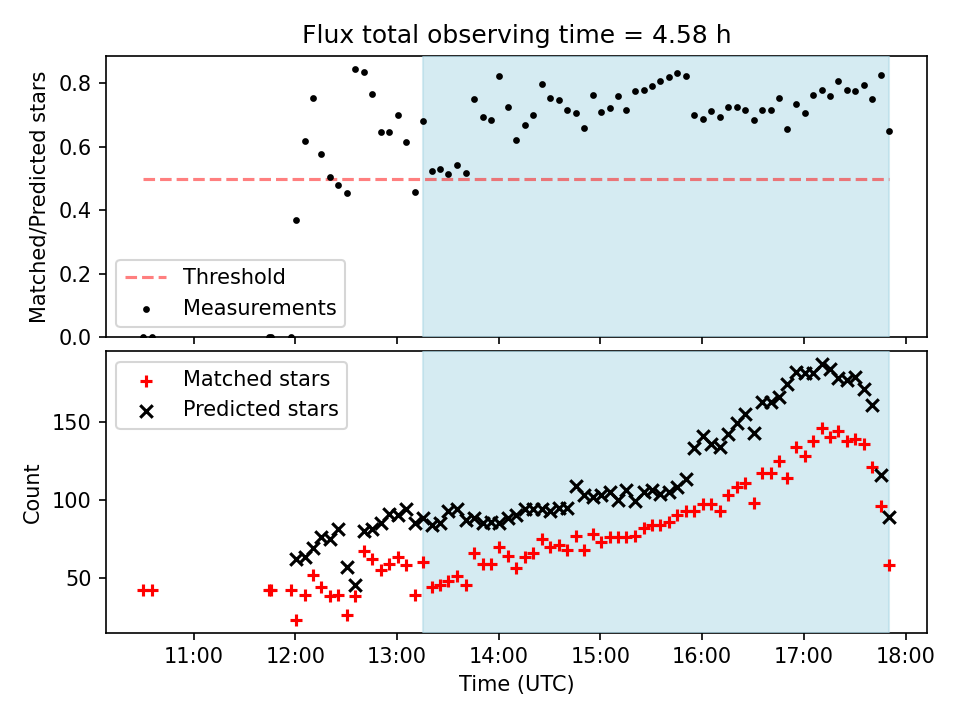 Flux total observing time = 4.58 h

Matched/Predicted stars

0.8
0.6
0.4
0.2
0.0

Threshold
Measurements

Matched stars
Predicted stars

Count

150
100
50

11:00
12:00
13:00
14:00
15:00
16:00
17:00
18:00

Time (UTC)